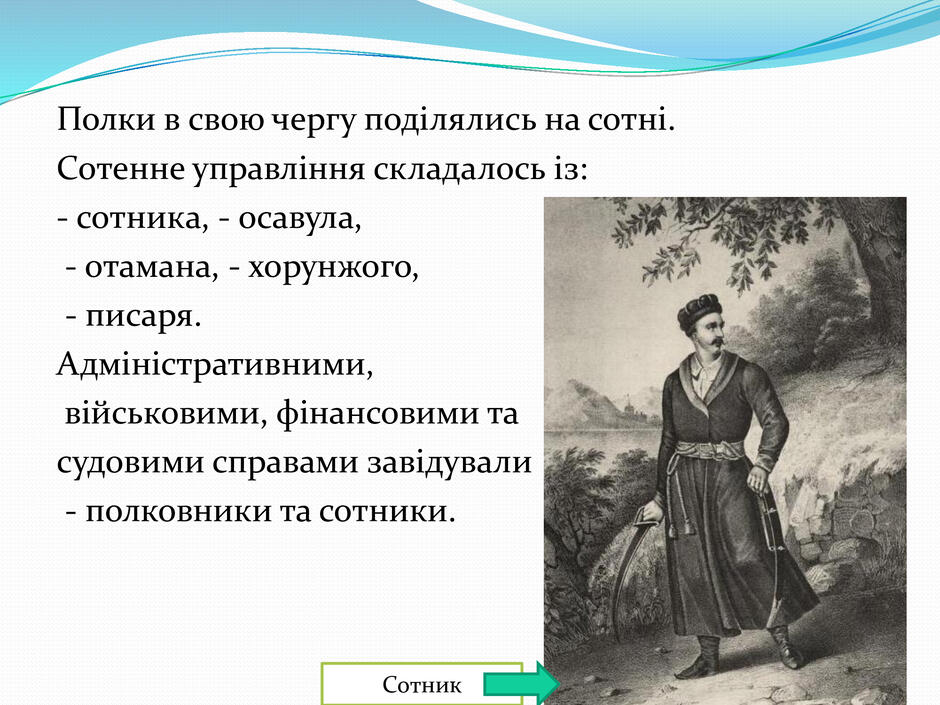 Полки в свою чергу поділялись на сотні.
Сотенне управління складалось із:
- сотника, - осавула,
- отамана, - хорунжого,
- писаря.
Адміністративними, військовими, фінансовими та судовими справами завідували - полковники та сотники.

Сотник